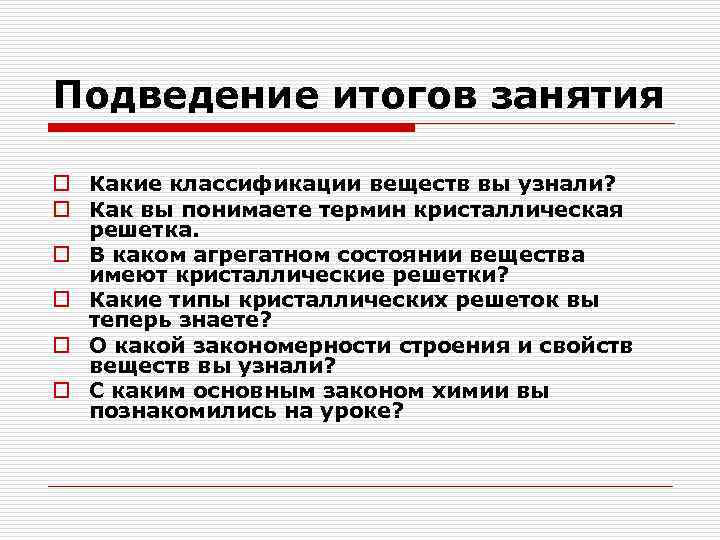 Подведение итогов занятия

Какие классификации веществ вы узнали?

Как вы понимаете термин кристаллическая решетка.

В каком агрегатном состоянии вещества имеют кристаллические решетки?

Какие типы кристаллических решеток вы теперь знаете?

О какой закономерности строения и свойств веществ вы узнали?

С каким основным законом химии вы познакомились на уроке?